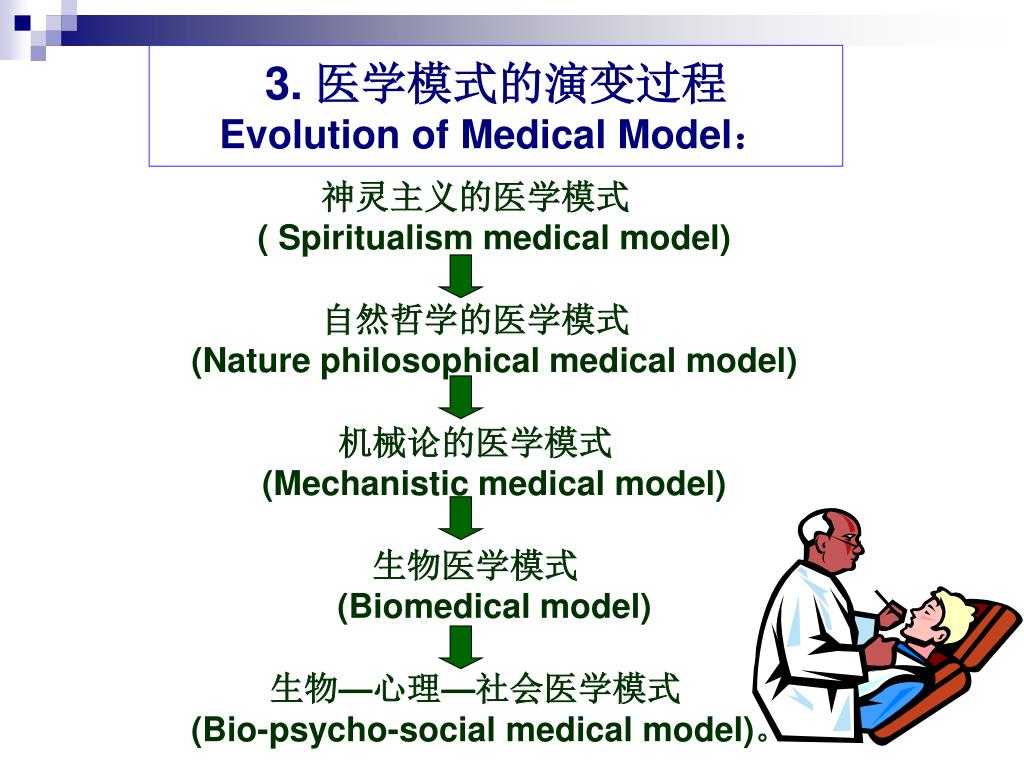 3. 医学模式的演变过程
Evolution of Medical Model：

神灵主义的医学模式
( Spiritualism medical model)

自然哲学的医学模式
(Nature philosophical medical model)

机械论的医学模式
(Mechanistic medical model)

生物医学模式
(Biomedical model)

生物—心理—社会医学模式
(Bio-psycho-social medical model)。